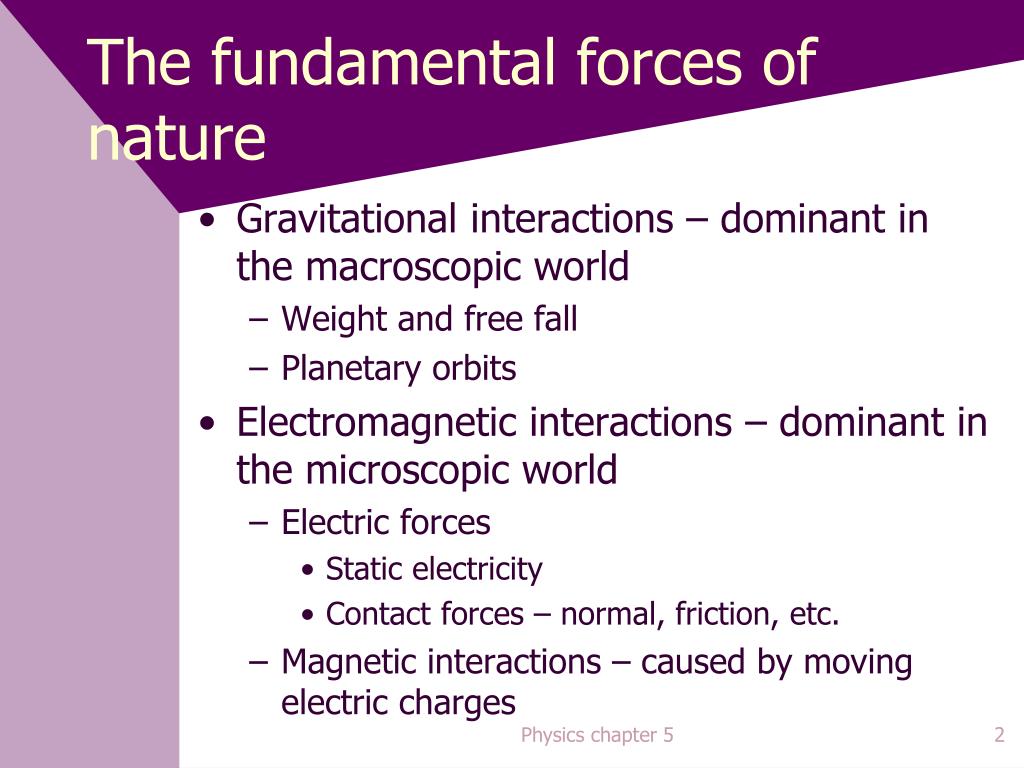 The fundamental forces of nature

• Gravitational interactions – dominant in the macroscopic world
– Weight and free fall
– Planetary orbits
• Electromagnetic interactions – dominant in the microscopic world
– Electric forces
• Static electricity
• Contact forces – normal, friction, etc.
– Magnetic interactions – caused by moving electric charges

Physics chapter 5

2